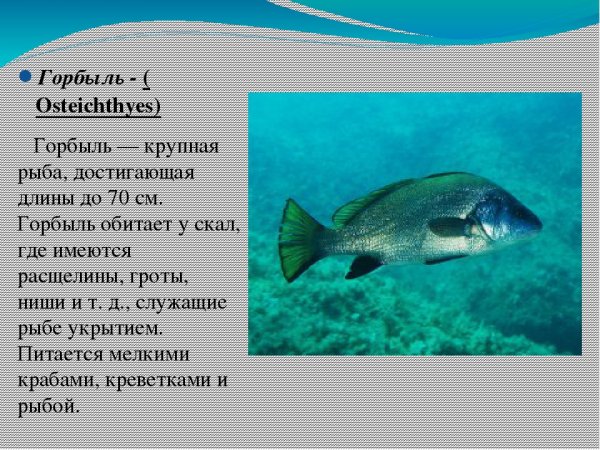 Горбыль - ( Osteichthyes)

Горбыль — крупная рыба, достигающая длины до 70 см. Горбыль обитает у скал, где имеются расщелины, гроты, ниши и т. д., служащие рыбе укрытием. Питается мелкими крабами, креветками и рыбой.